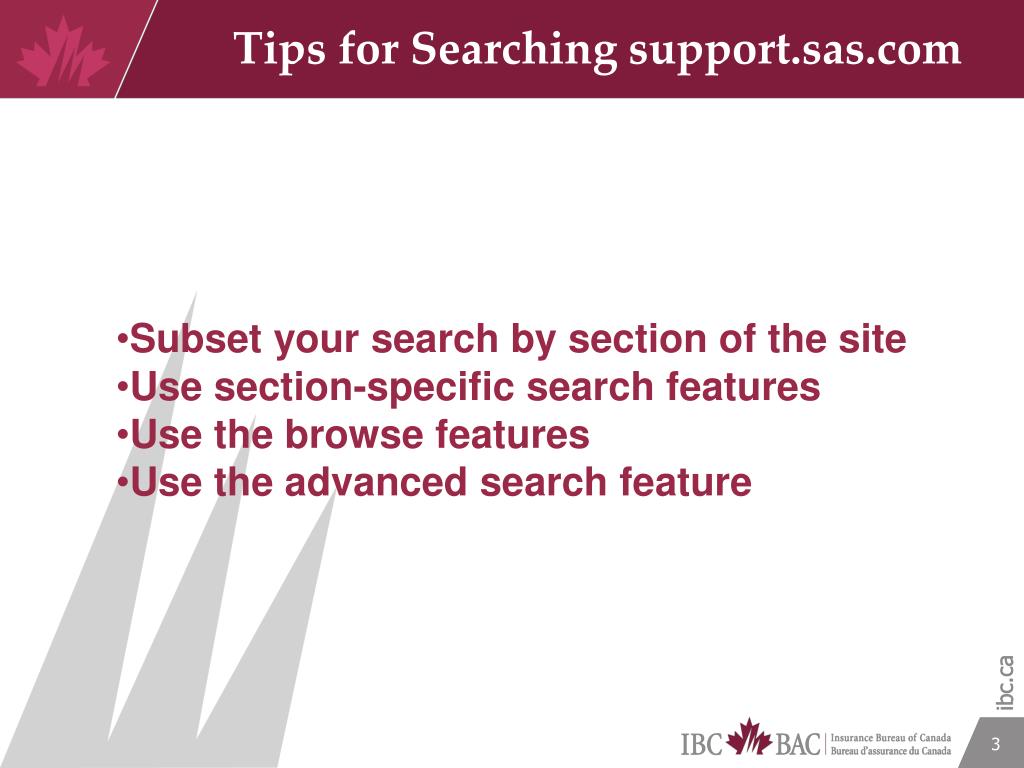 Tips for Searching support.sas.com

•Subset your search by section of the site
•Use section-specific search features
•Use the browse features
•Use the advanced search feature

ibc.ca

IBC BAC Insurance Bureau of Canada
Bureau d'assurance du Canada

3